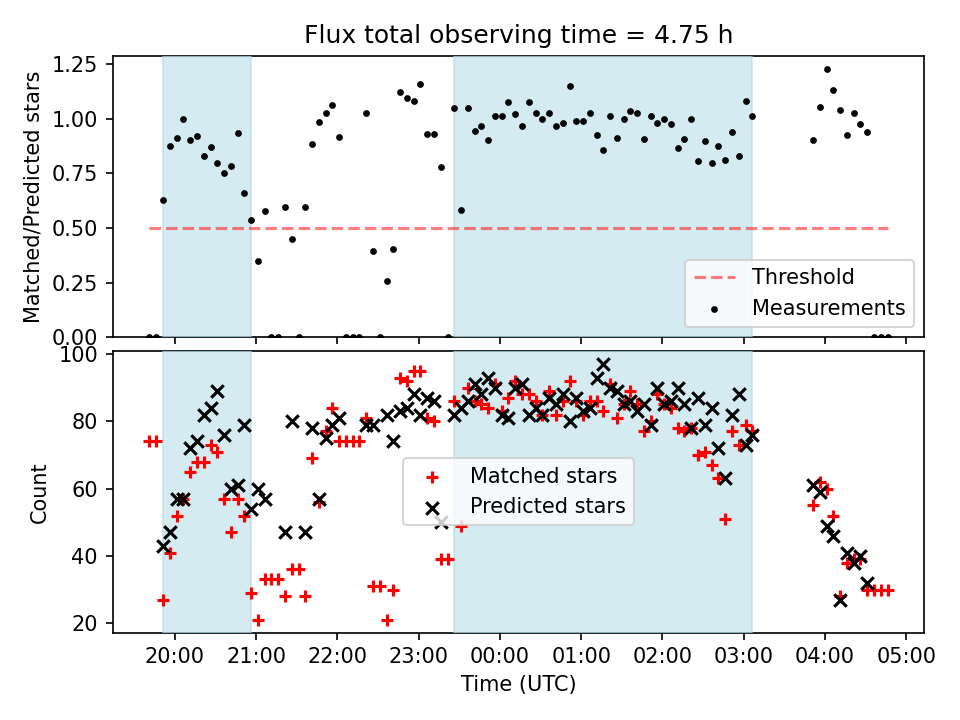 Flux total observing time = 4.75 h

Matched/Predicted stars

1.25
1.00
0.75
0.50
0.25
0.00

Threshold
Measurements

Count

100
80
60
40
20

Matched stars
Predicted stars

20:00 21:00 22:00 23:00 00:00 01:00 02:00 03:00 04:00 05:00

Time (UTC)